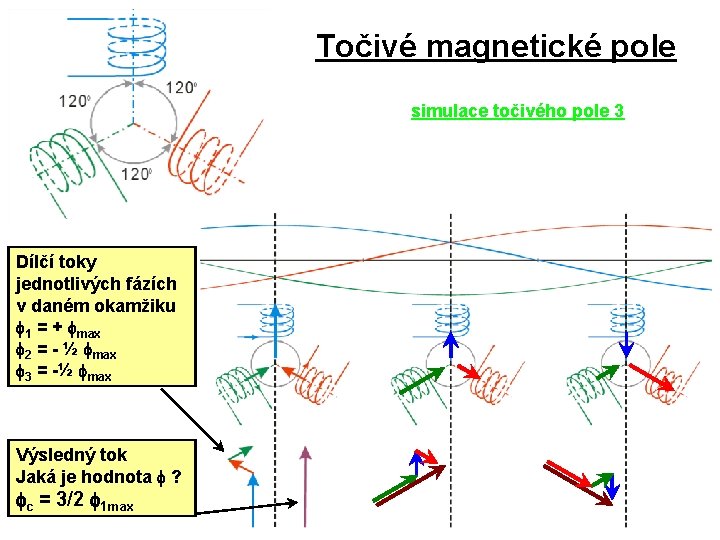 Točivé magnetické pole

simulace točivého pole 3

120°

120°

120°

Dílčí toky jednotlivých fázích v daném okamžiku
$\phi_1 = + \phi_{max}$
$\phi_2 = - ½ \phi_{max}$
$\phi_3 = -½ \phi_{max}$

Výsledný tok
Jaká je hodnota $\phi$ ?
$\phi_c = 3/2 \phi_{1max}$